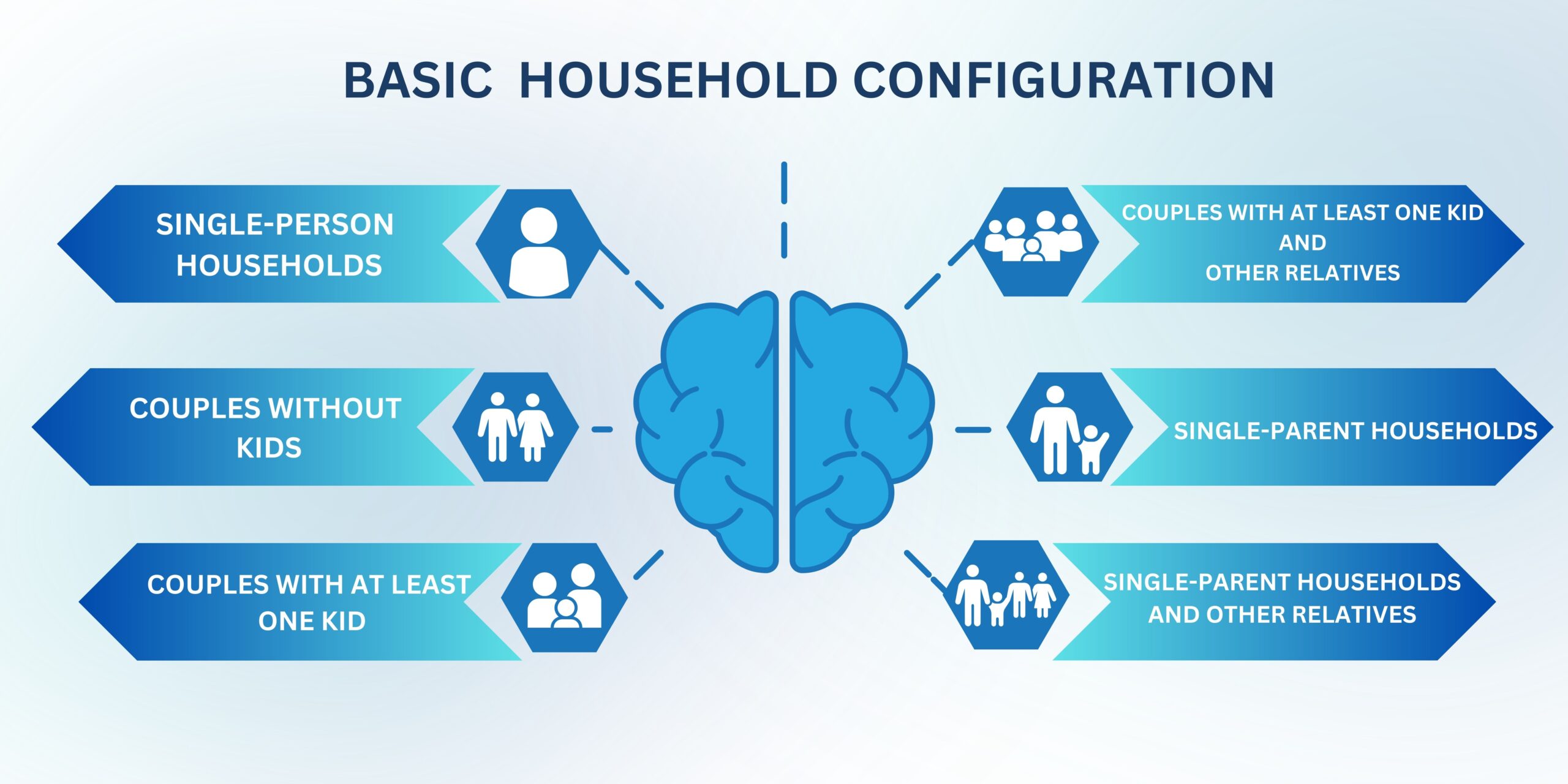 BASIC HOUSEHOLD CONFIGURATION

SINGLE-PERSON HOUSEHOLDS

COUPLES WITHOUT KIDS

COUPLES WITH AT LEAST ONE KID

COUPLES WITH AT LEAST ONE KID AND OTHER RELATIVES

SINGLE-PARENT HOUSEHOLDS

SINGLE-PARENT HOUSEHOLDS AND OTHER RELATIVES